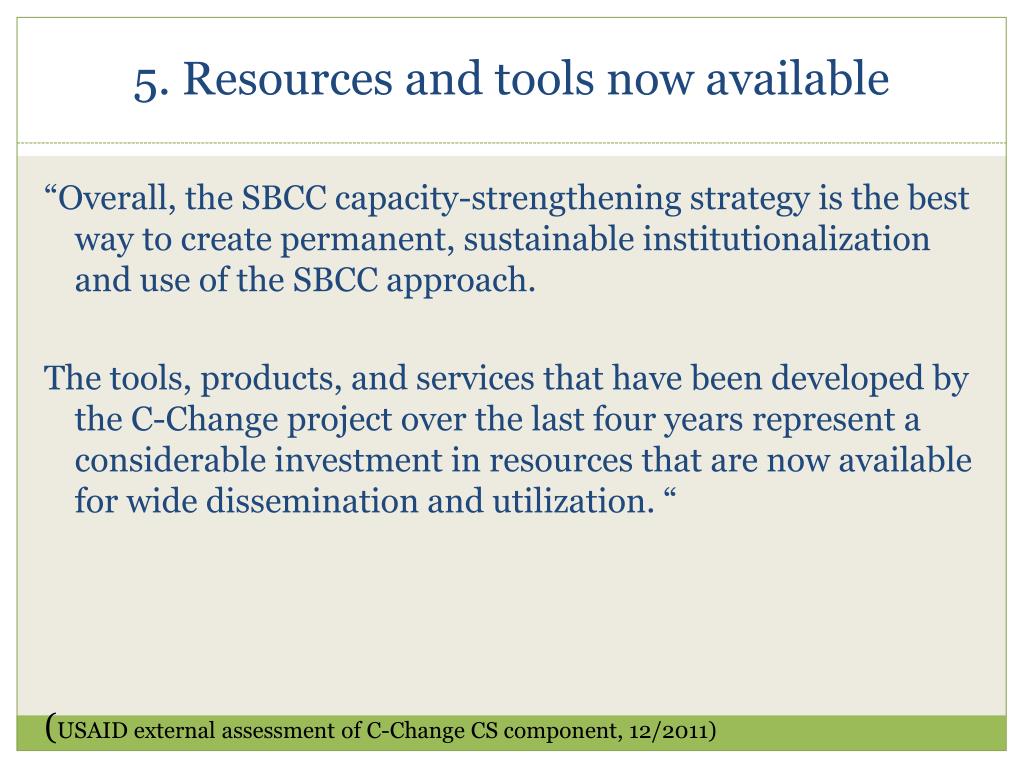 5. Resources and tools now available

“Overall, the SBCC capacity-strengthening strategy is the best way to create permanent, sustainable institutionalization and use of the SBCC approach.

The tools, products, and services that have been developed by the C-Change project over the last four years represent a considerable investment in resources that are now available for wide dissemination and utilization. “

(USAID external assessment of C-Change CS component, 12/2011)